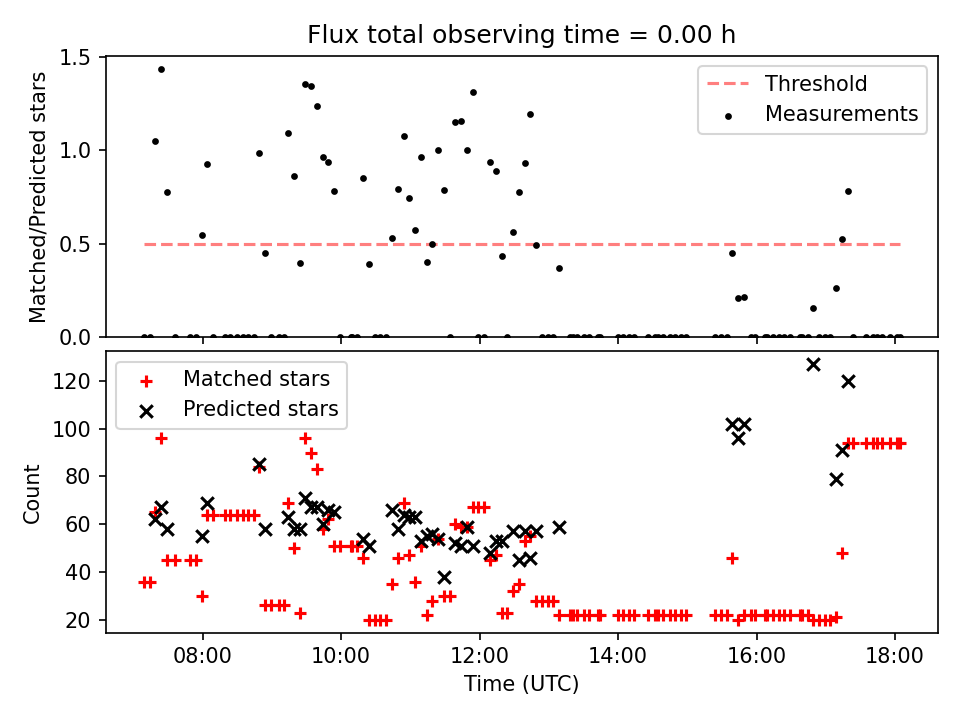 Flux total observing time = 0.00 h

Matched/Predicted stars

1.5
1.0
0.5
0.0

Threshold
Measurements

Count

120
100
80
60
40
20

Matched stars
Predicted stars

08:00
10:00
12:00
14:00
16:00
18:00

Time (UTC)